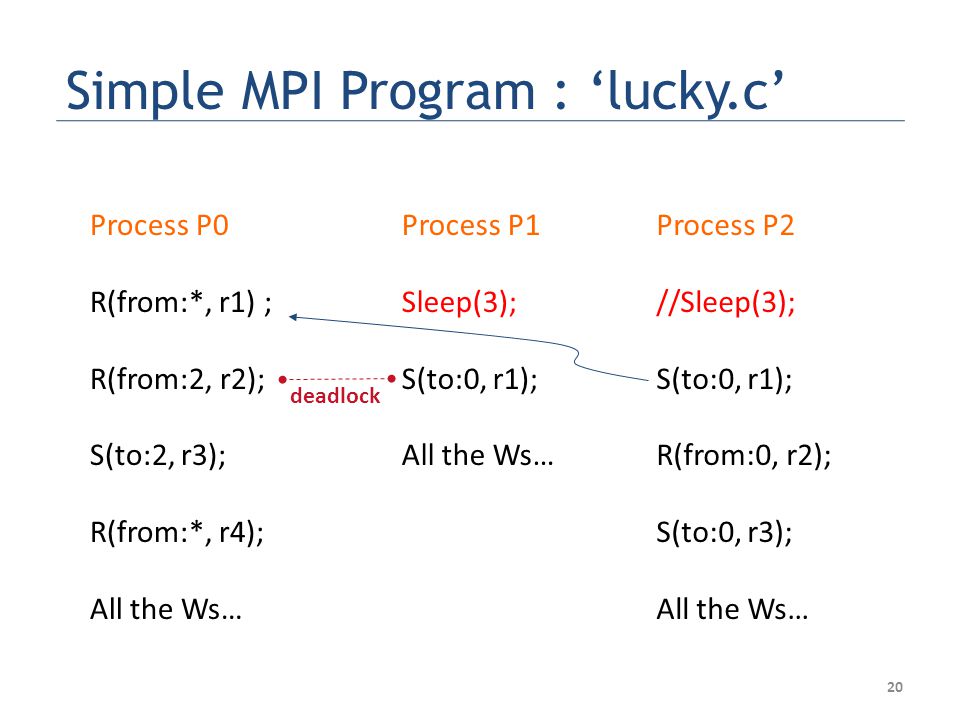 Simple MPI Program : ‘lucky.c’

Process P0

R(from:*, r1) ;

R(from:2, r2);

S(to:2, r3);

R(from:*, r4);

All the Ws…

deadlock

Process P1

Sleep(3);

S(to:0, r1);

All the Ws…

Process P2

//Sleep(3);

S(to:0, r1);

R(from:0, r2);

S(to:0, r3);

All the Ws…

20